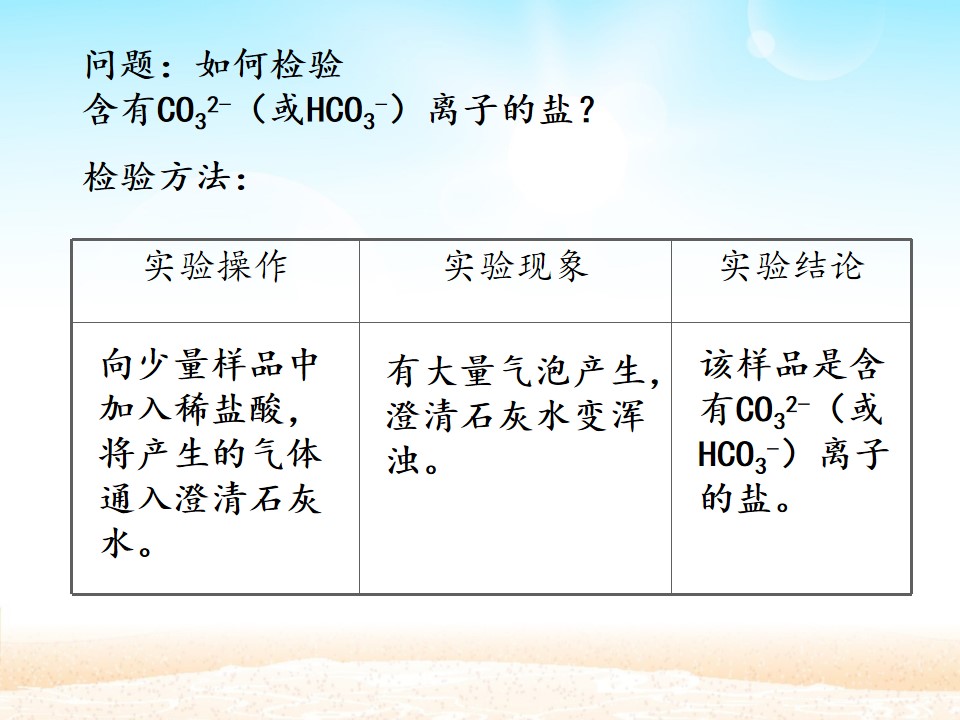 问题：如何检验
含有$CO_3^{2-}$（或$HCO_3^-$）离子的盐？

检验方法：

| 实验操作 | 实验现象 | 实验结论 |
|---|---|---|
| 向少量样品中加入稀盐酸，将产生的气体通入澄清石灰水。 | 有大量气泡产生，澄清石灰水变浑浊。 | 该样品是含有$CO_3^{2-}$（或$HCO_3^-$）离子的盐。 |